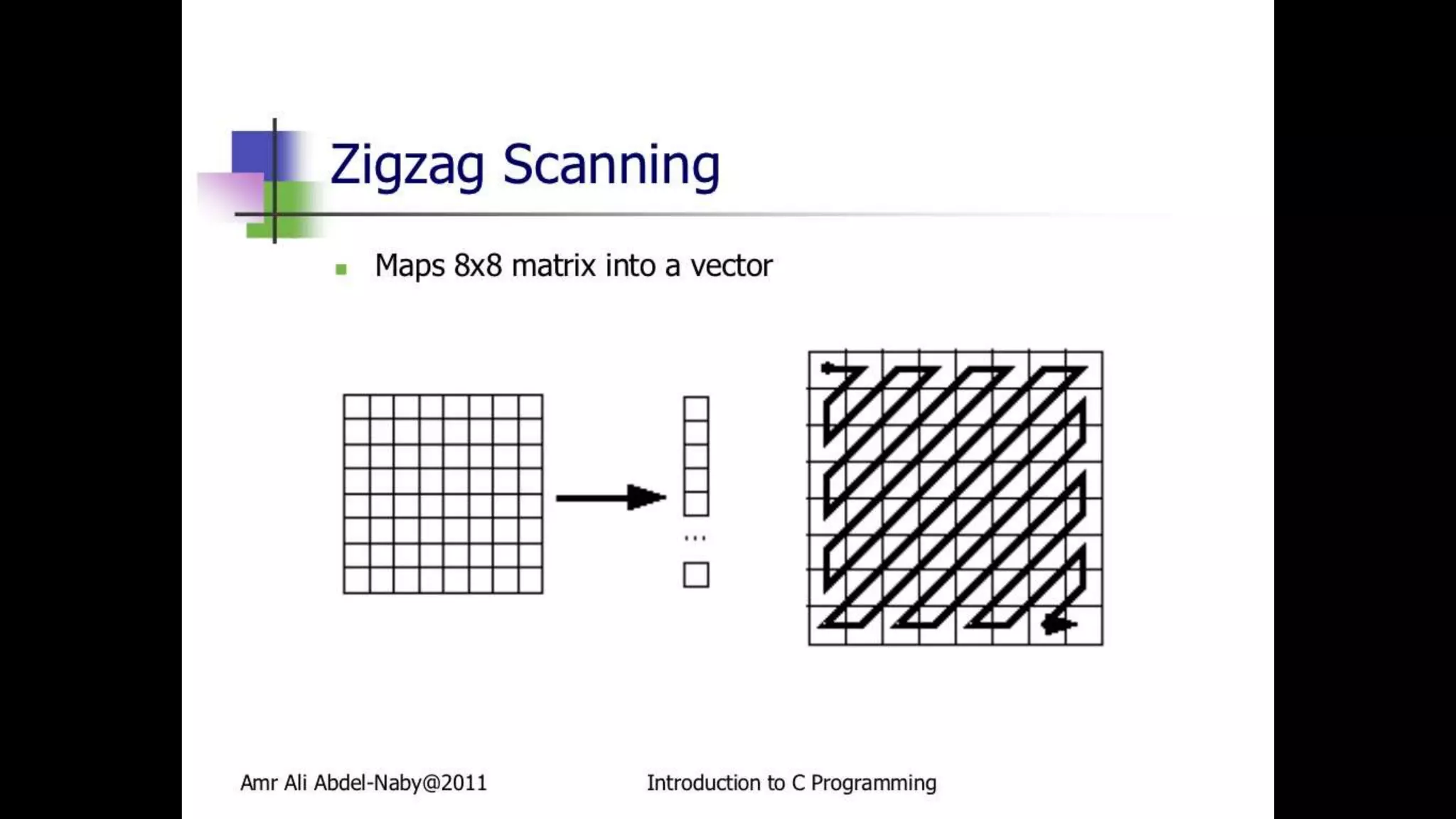 Zigzag Scanning

Maps 8x8 matrix into a vector

...

Amr Ali Abdel-Naby@2011

Introduction to C Programming